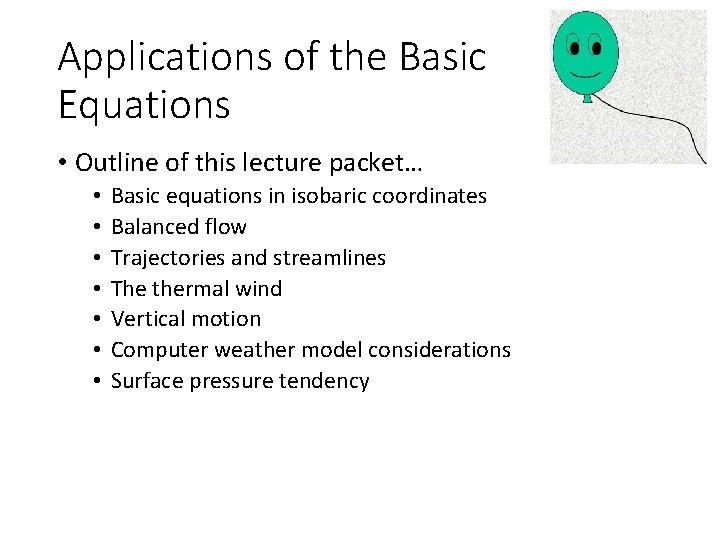 Applications of the Basic Equations

• Outline of this lecture packet…
  • Basic equations in isobaric coordinates
  • Balanced flow
  • Trajectories and streamlines
  • The thermal wind
  • Vertical motion
  • Computer weather model considerations
  • Surface pressure tendency